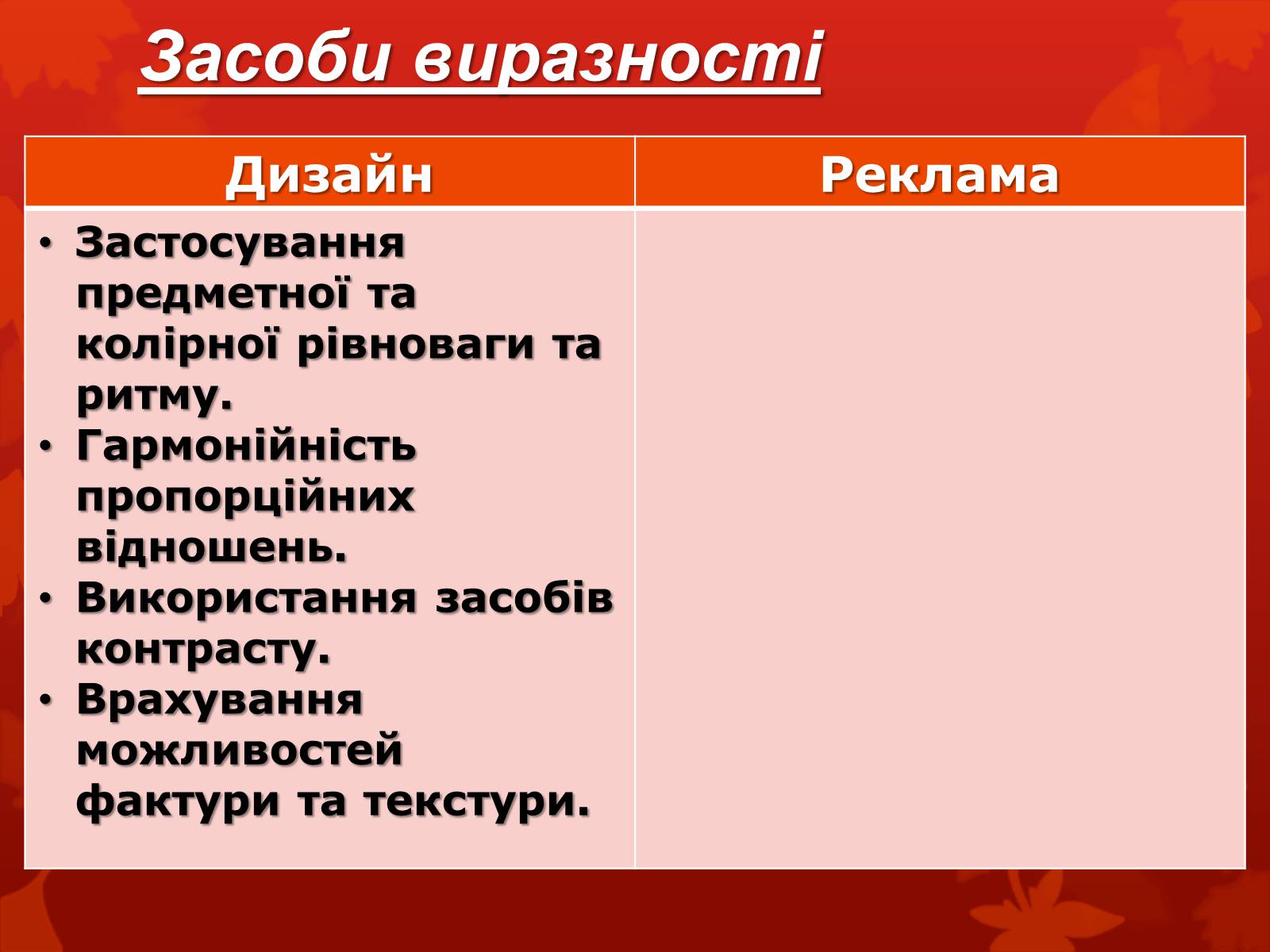 Засоби виразності

| Дизайн | Реклама |
|---|---|
| • Застосування предметної та колірної рівноваги та ритму. • Гармонійність пропорційних відношень. • Використання засобів контрасту. • Врахування можливостей фактури та текстури. | |